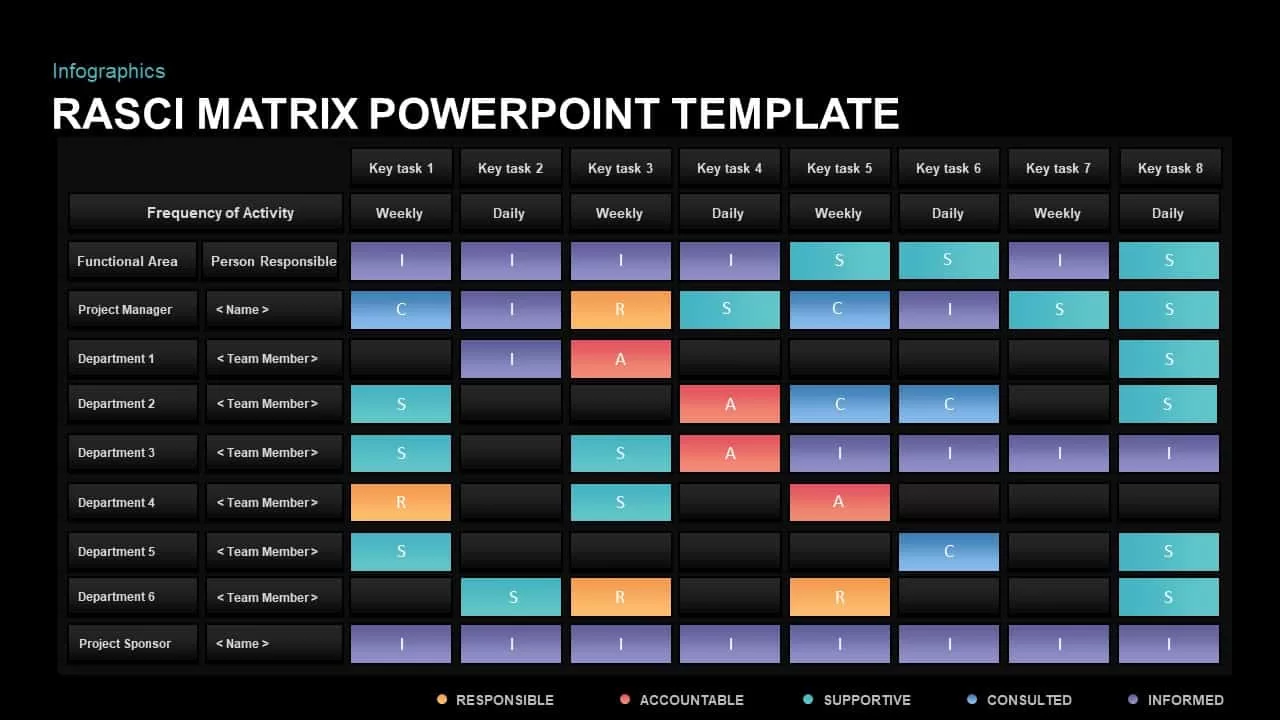 Infographics

RASCI MATRIX POWERPOINT TEMPLATE

| | | Key task 1 | Key task 2 | Key task 3 | Key task 4 | Key task 5 | Key task 6 | Key task 7 | Key task 8 |
|---|---|---|---|---|---|---|---|---|---|
| Frequency of Activity | | Weekly | Daily | Weekly | Daily | Weekly | Daily | Weekly | Daily |
| Functional Area | Person Responsible | I | I | I | I | S | S | I | S |
| Project Manager | < Name > | C | I | R | S | C | I | S | S |
| Department 1 | < Team Member > | | I | A | | | | | S |
| Department 2 | < Team Member > | S | | | A | C | C | | S |
| Department 3 | < Team Member > | S | | S | A | I | I | I | I |
| Department 4 | < Team Member > | R | | S | | A | | | |
| Department 5 | < Team Member > | S | | | | | C | | S |
| Department 6 | < Team Member > | | S | R | | R | | | S |
| Project Sponsor | < Name > | I | I | I | I | I | I | I | I |

RESPONSIBLE ACCOUNTABLE SUPPORTIVE CONSULTED INFORMED